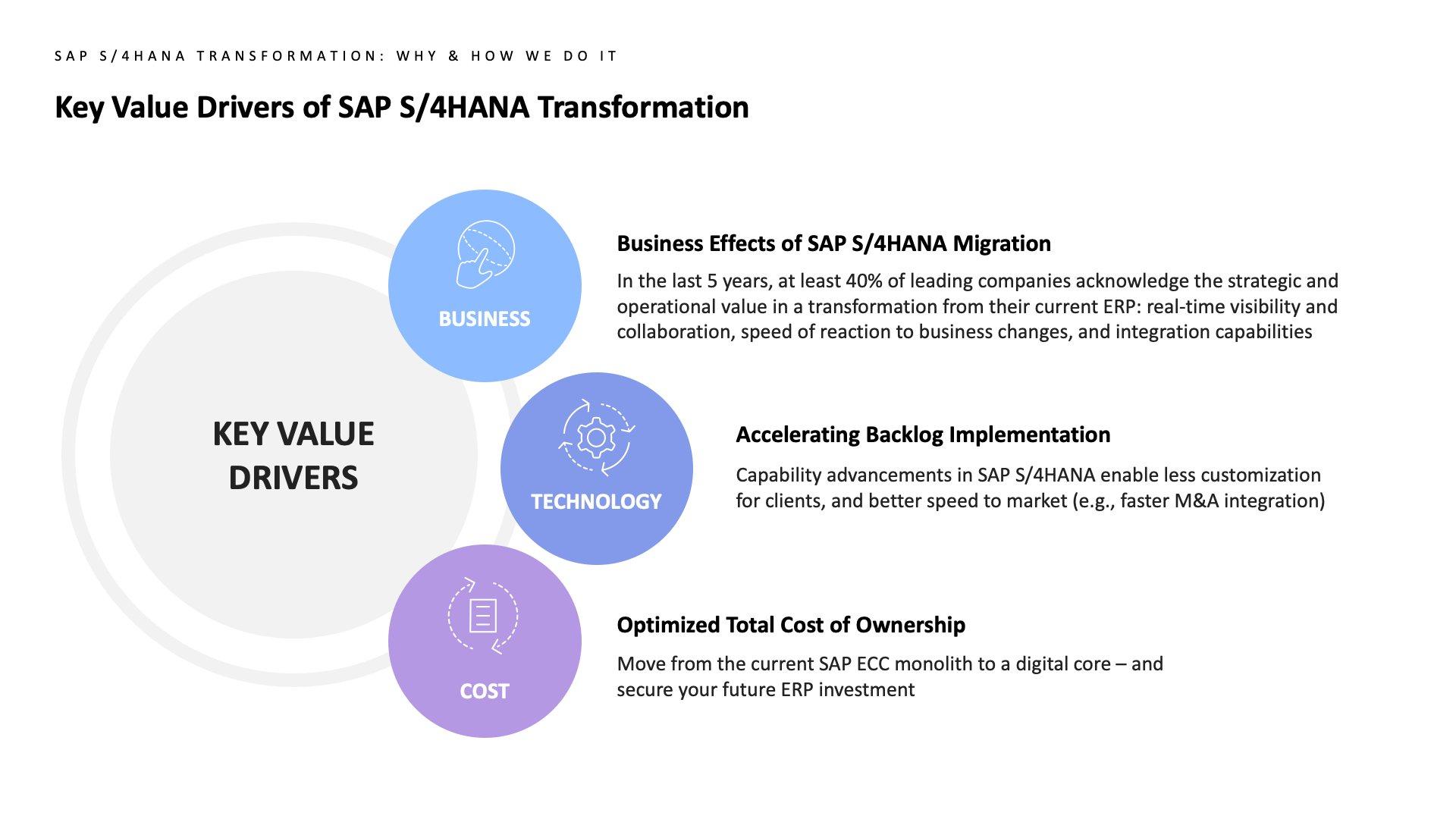 SAP S/4HANA TRANSFORMATION: WHY & HOW WE DO IT

Key Value Drivers of SAP S/4HANA Transformation

KEY VALUE DRIVERS

BUSINESS

Business Effects of SAP S/4HANA Migration

In the last 5 years, at least 40% of leading companies acknowledge the strategic and operational value in a transformation from their current ERP: real-time visibility and collaboration, speed of reaction to business changes, and integration capabilities

TECHNOLOGY

Accelerating Backlog Implementation

Capability advancements in SAP S/4HANA enable less customization for clients, and better speed to market (e.g., faster M&A integration)

COST

Optimized Total Cost of Ownership

Move from the current SAP ECC monolith to a digital core – and secure your future ERP investment